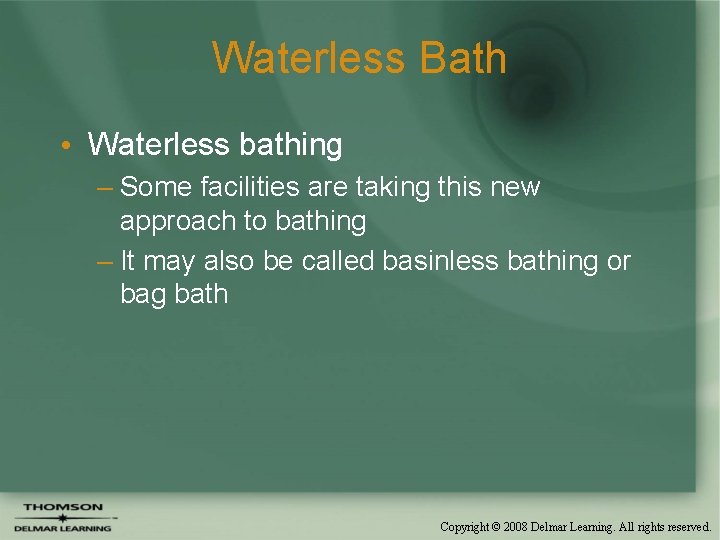 Waterless Bath

• Waterless bathing
– Some facilities are taking this new approach to bathing
– It may also be called basinless bathing or bag bath

THOMSON
DELMAR LEARNING

Copyright © 2008 Delmar Learning. All rights reserved.